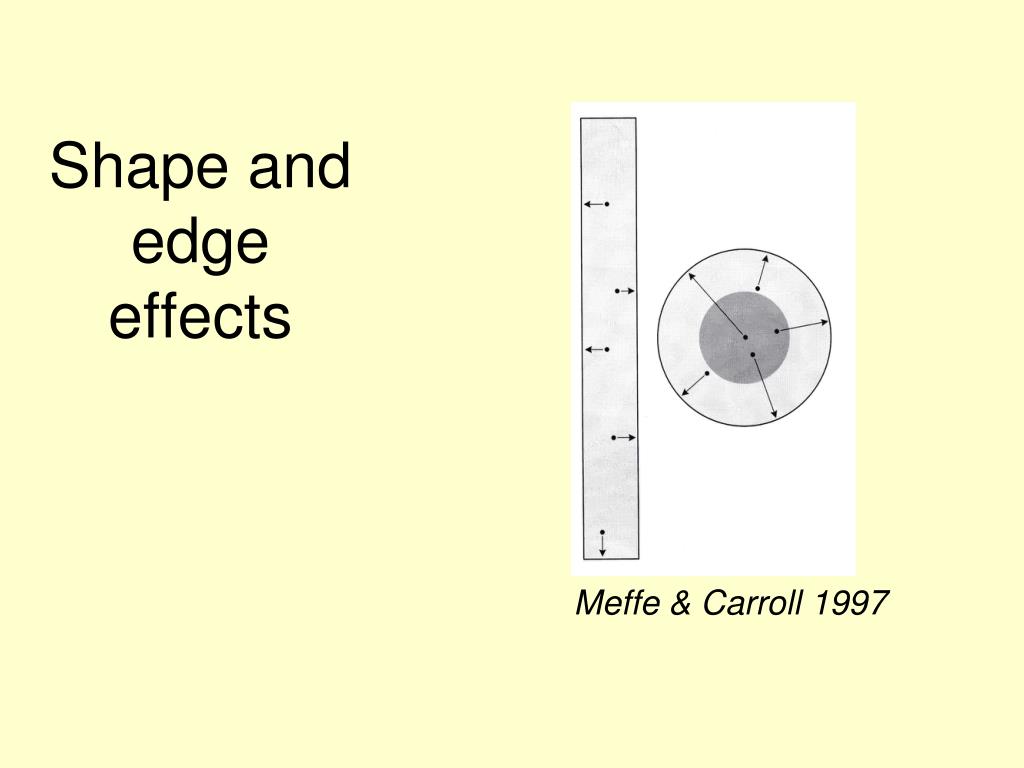 Shape and edge effects

Meffe & Carroll 1997